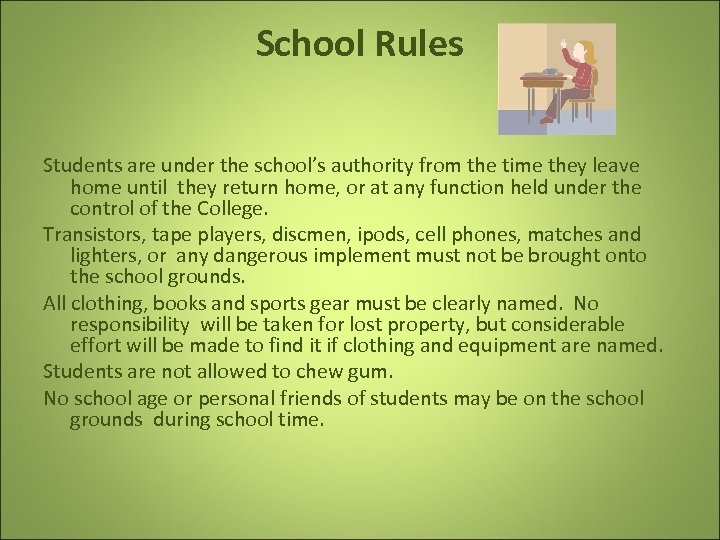 School Rules

Students are under the school's authority from the time they leave home until they return home, or at any function held under the control of the College.

Transistors, tape players, discmen, ipods, cell phones, matches and lighters, or any dangerous implement must not be brought onto the school grounds.

All clothing, books and sports gear must be clearly named. No responsibility will be taken for lost property, but considerable effort will be made to find it if clothing and equipment are named.

Students are not allowed to chew gum.

No school age or personal friends of students may be on the school grounds during school time.